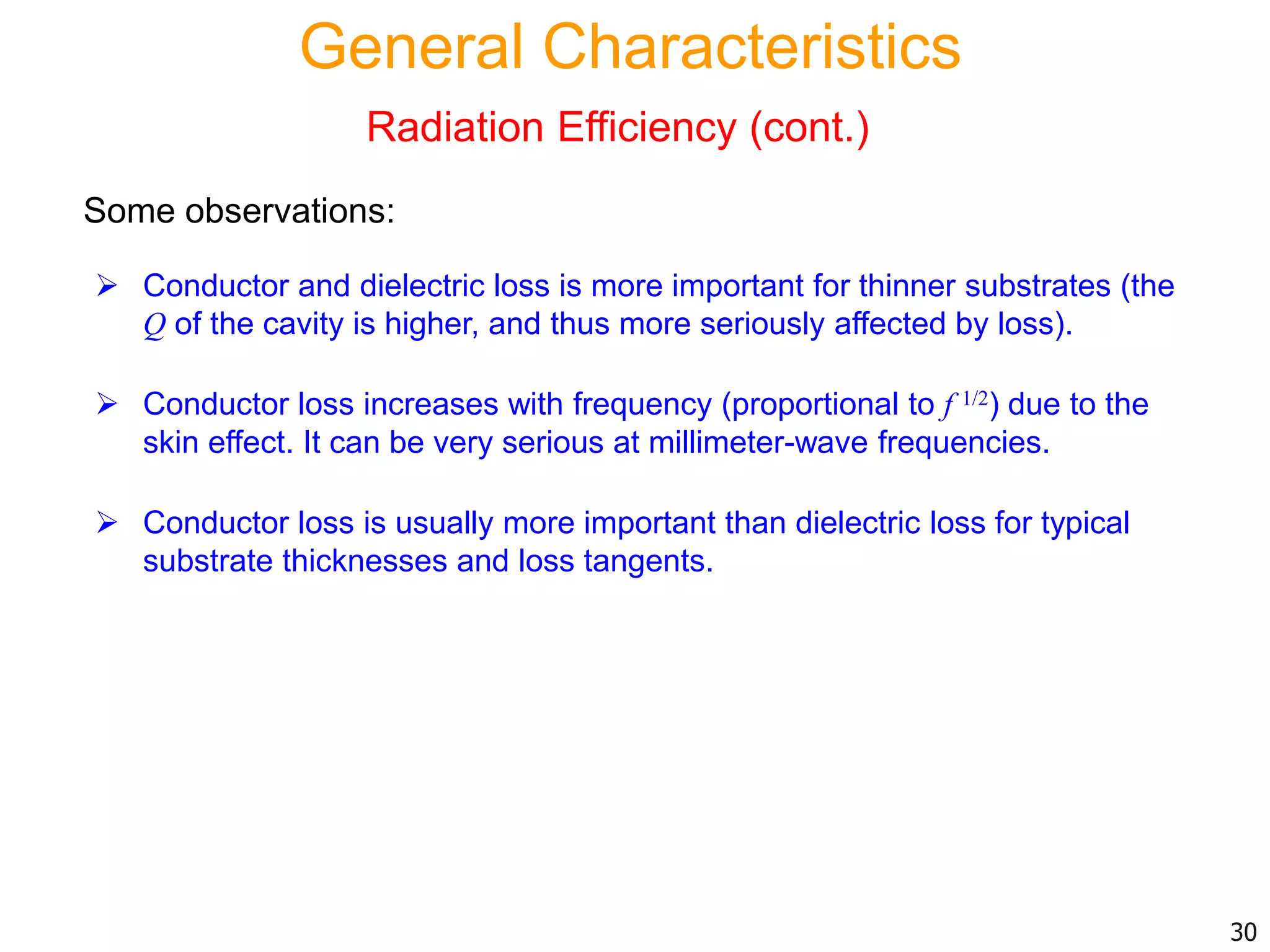 General Characteristics

Radiation Efficiency (cont.)

Some observations:

➢ Conductor and dielectric loss is more important for thinner substrates (the $Q$ of the cavity is higher, and thus more seriously affected by loss).

➢ Conductor loss increases with frequency (proportional to $f^{1/2}$) due to the skin effect. It can be very serious at millimeter-wave frequencies.

➢ Conductor loss is usually more important than dielectric loss for typical substrate thicknesses and loss tangents.

30